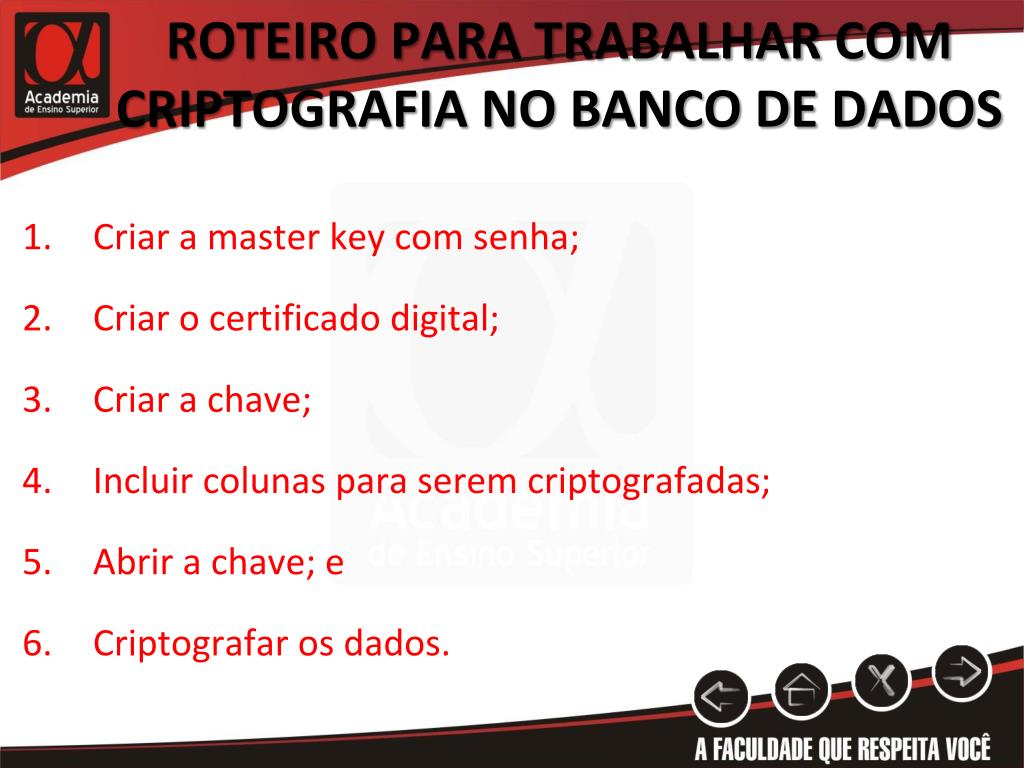 Academia
de Ensino Superior

ROTEIRO PARA TRABALHAR COM CRIPTOGRAFIA NO BANCO DE DADOS

1. Criar a master key com senha;

2. Criar o certificado digital;

3. Criar a chave;

4. Incluir colunas para serem criptografadas;

5. Abrir a chave; e

6. Criptografar os dados.

Academia
de Ensino Superior

A FACULDADE QUE RESPEITA VOCÊ